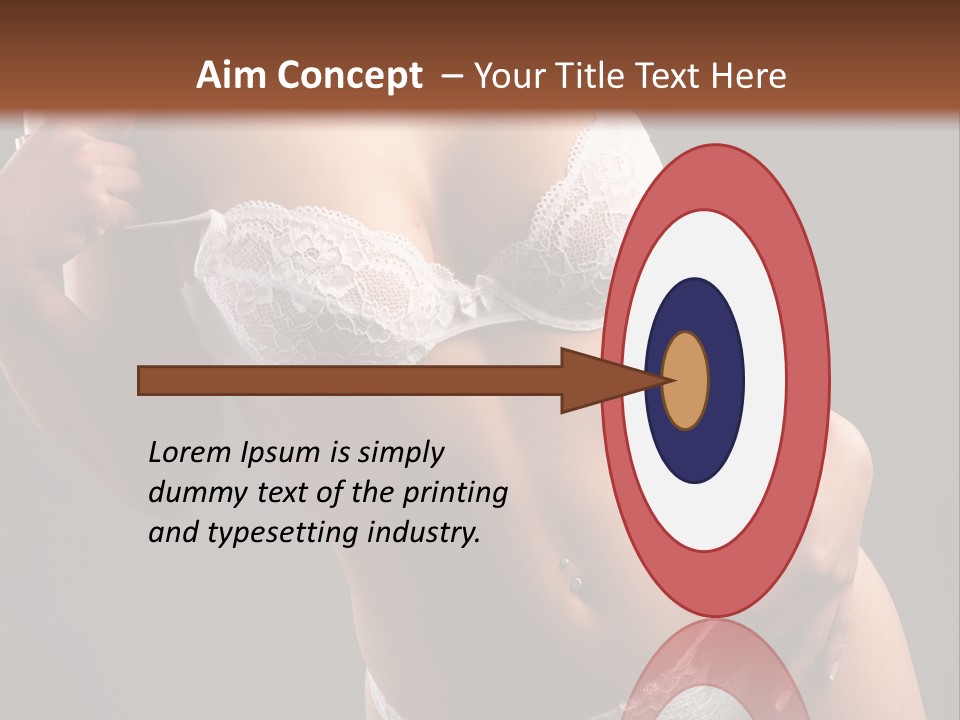 Aim Concept – Your Title Text Here

Lorem Ipsum is simply dummy text of the printing and typesetting industry.